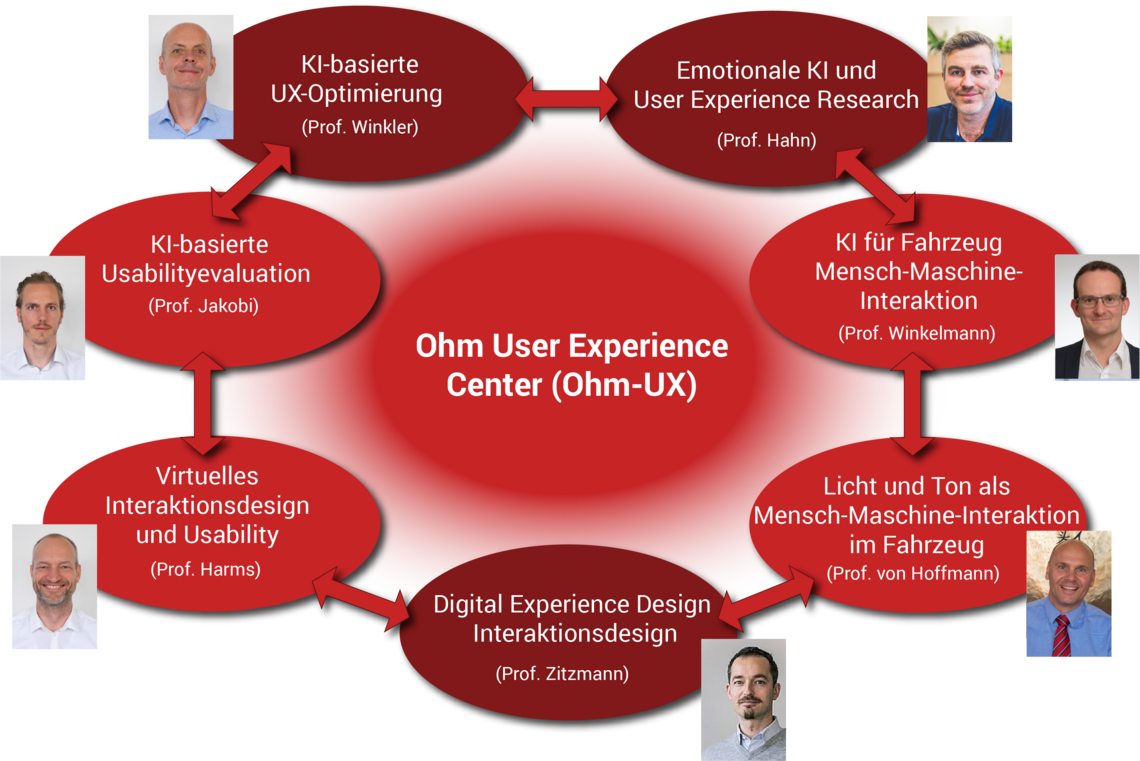 KI-basierte UX-Optimierung

(Prof. Winkler)

Emotionale KI und User Experience Research

(Prof. Hahn)

KI-basierte Usabilityevaluation

(Prof. Jakobi)

KI für Fahrzeug Mensch-Maschine-Interaktion

(Prof. Winkelmann)

Ohm User Experience Center (Ohm-UX)

Virtuelles Interaktionsdesign und Usability

(Prof. Harms)

Licht und Ton als Mensch-Maschine-Interaktion im Fahrzeug

(Prof. von Hoffmann)

Digital Experience Design Interaktionsdesign

(Prof. Zitzmann)